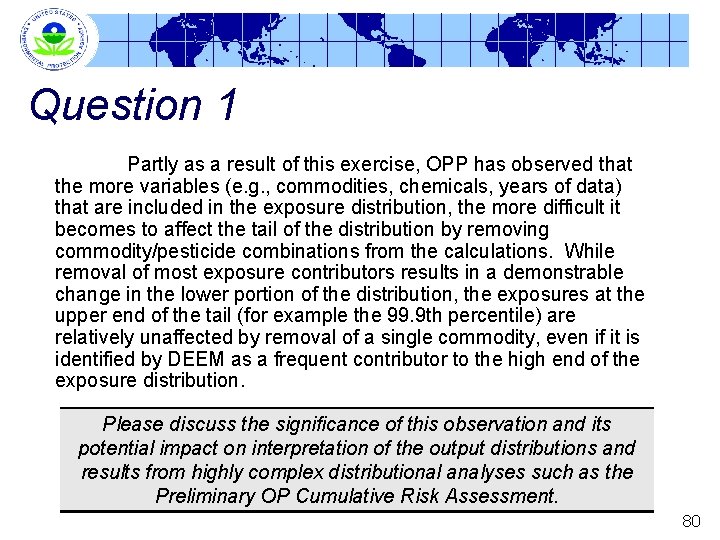 UNITED STATES ENVIRONMENTAL PROTECTION AGENCY

Question 1

Partly as a result of this exercise, OPP has observed that the more variables (e.g., commodities, chemicals, years of data) that are included in the exposure distribution, the more difficult it becomes to affect the tail of the distribution by removing commodity/pesticide combinations from the calculations. While removal of most exposure contributors results in a demonstrable change in the lower portion of the distribution, the exposures at the upper end of the tail (for example the 99.9th percentile) are relatively unaffected by removal of a single commodity, even if it is identified by DEEM as a frequent contributor to the high end of the exposure distribution.

Please discuss the significance of this observation and its potential impact on interpretation of the output distributions and results from highly complex distributional analyses such as the Preliminary OP Cumulative Risk Assessment.

80